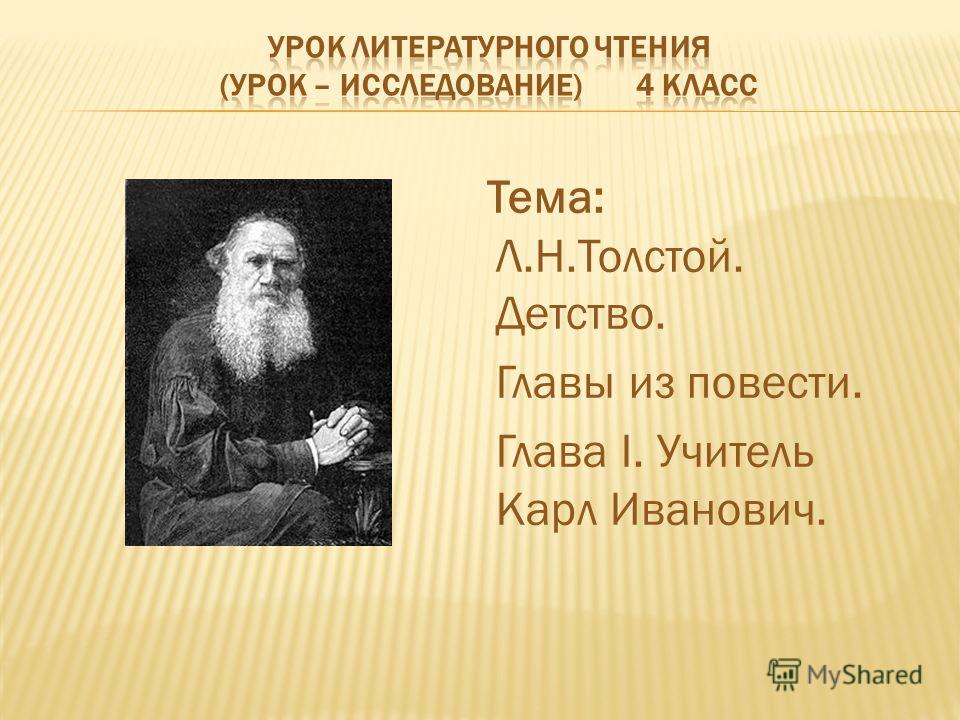 УРОК ЛИТЕРАТУРНОГО ЧТЕНИЯ (УРОК – ИССЛЕДОВАНИЕ) 4 КЛАСС

Тема:
Л.Н.Толстой.
Детство.
Главы из повести.
Глава I. Учитель Карл Иванович.

MyShared